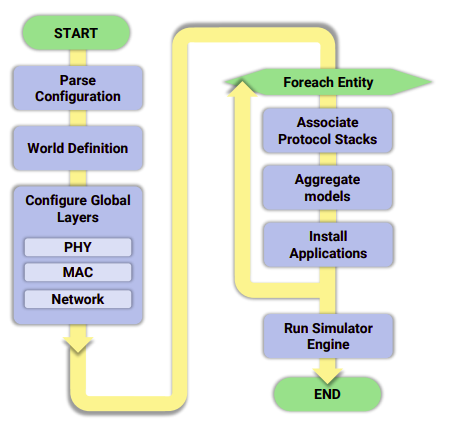 START

Parse Configuration

World Definition

Configure Global Layers

PHY

MAC

Network

Foreach Entity

Associate Protocol Stacks

Aggregate models

Install Applications

Run Simulator Engine

END